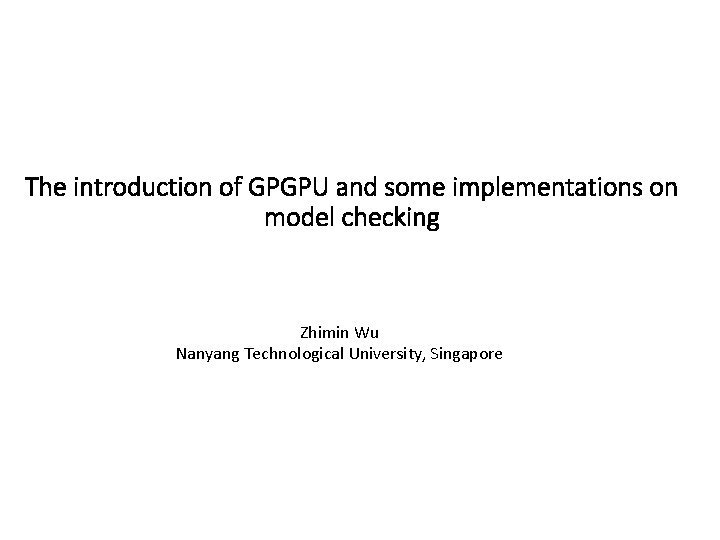 The introduction of GPGPU and some implementations on model checking

Zhimin Wu
Nanyang Technological University, Singapore